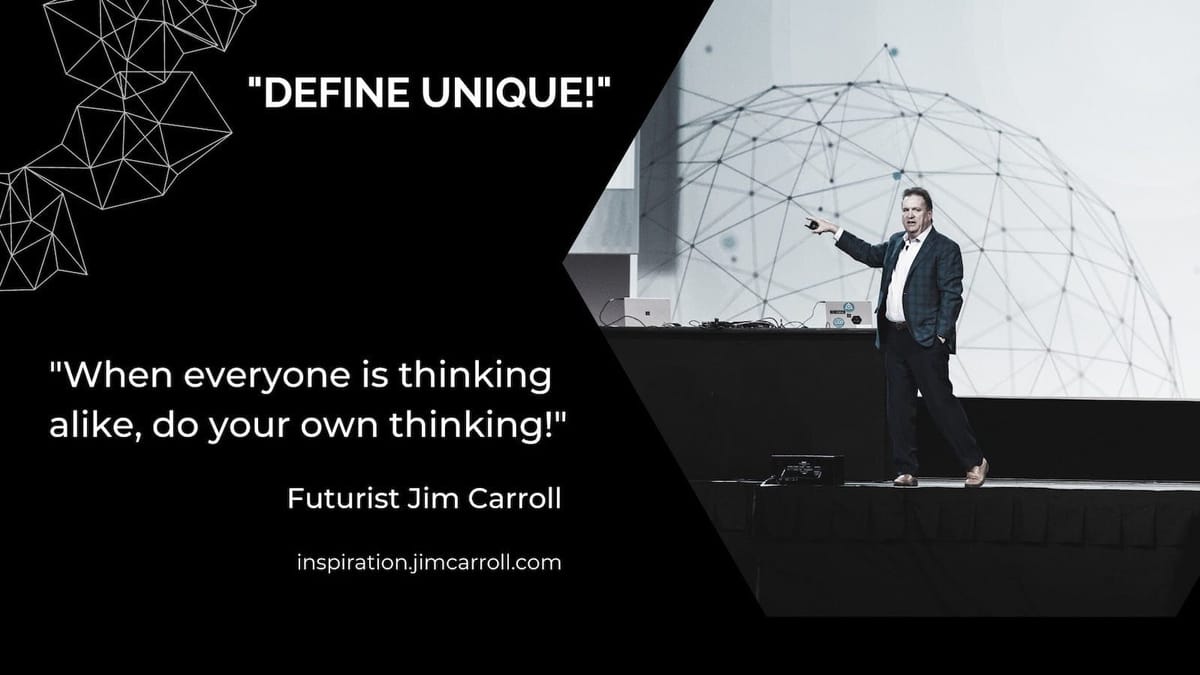 "DEFINE UNIQUE!"

"When everyone is thinking alike, do your own thinking!"

Futurist Jim Carroll

inspiration.jimcarroll.com